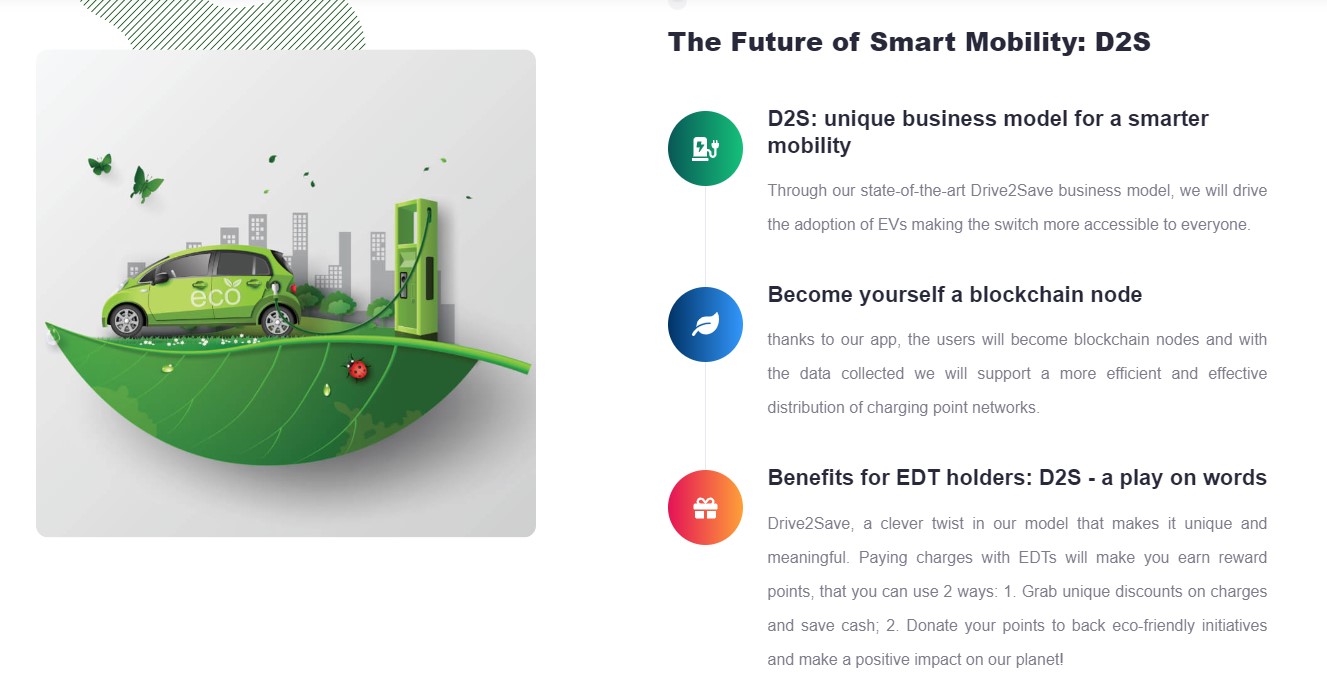 eco

The Future of Smart Mobility: D2S

D2S: unique business model for a smarter mobility

Through our state-of-the-art Drive2Save business model, we will drive the adoption of EVs making the switch more accessible to everyone.

Become yourself a blockchain node

thanks to our app, the users will become blockchain nodes and with the data collected we will support a more efficient and effective distribution of charging point networks.

Benefits for EDT holders: D2S - a play on words

Drive2Save, a clever twist in our model that makes it unique and meaningful. Paying charges with EDTs will make you earn reward points, that you can use 2 ways: 1. Grab unique discounts on charges and save cash; 2. Donate your points to back eco-friendly initiatives and make a positive impact on our planet!